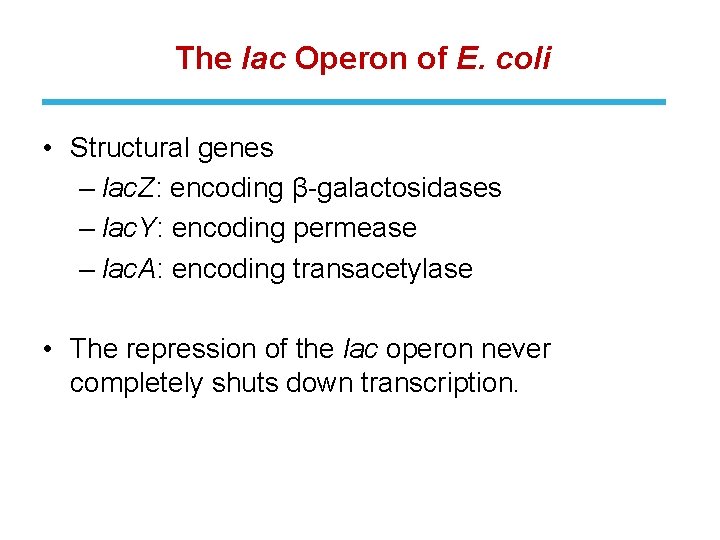 The lac Operon of E. coli

• Structural genes
– lacZ: encoding β-galactosidases
– lacY: encoding permease
– lacA: encoding transacetylase

• The repression of the lac operon never completely shuts down transcription.